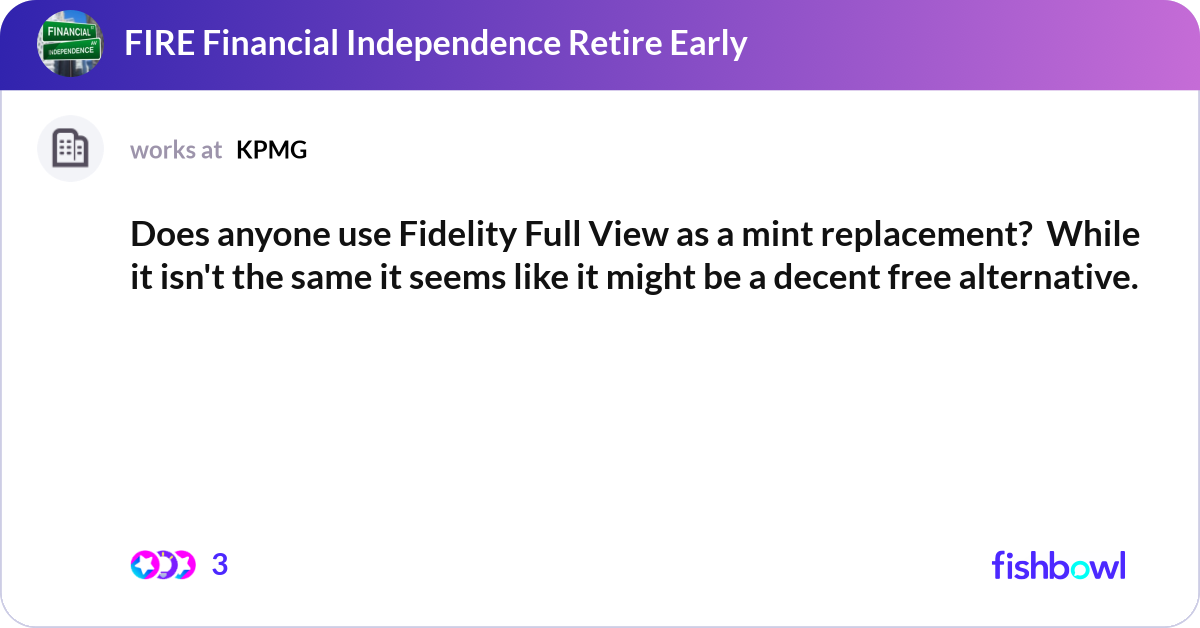 FINANCIAL
INDEPENDENCE

FIRE Financial Independence Retire Early

works at KPMG

Does anyone use Fidelity Full View as a mint replacement? While it isn't the same it seems like it might be a decent free alternative.

3

fishbowl